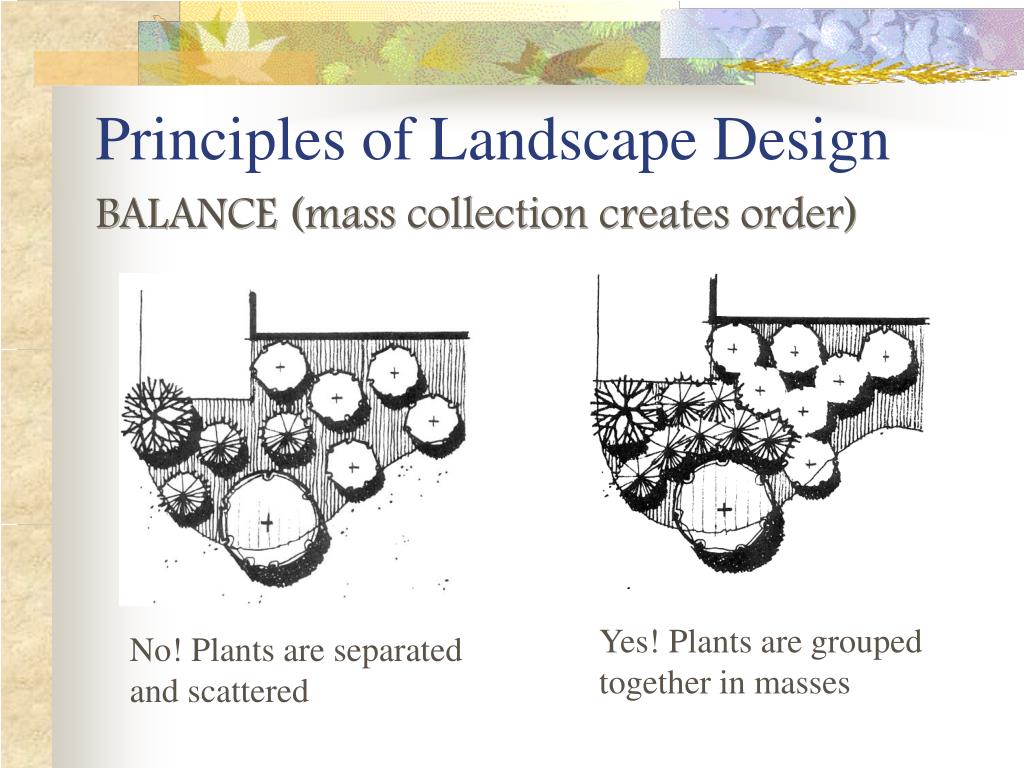 Principles of Landscape Design

BALANCE (mass collection creates order)

No! Plants are separated and scattered

Yes! Plants are grouped together in masses